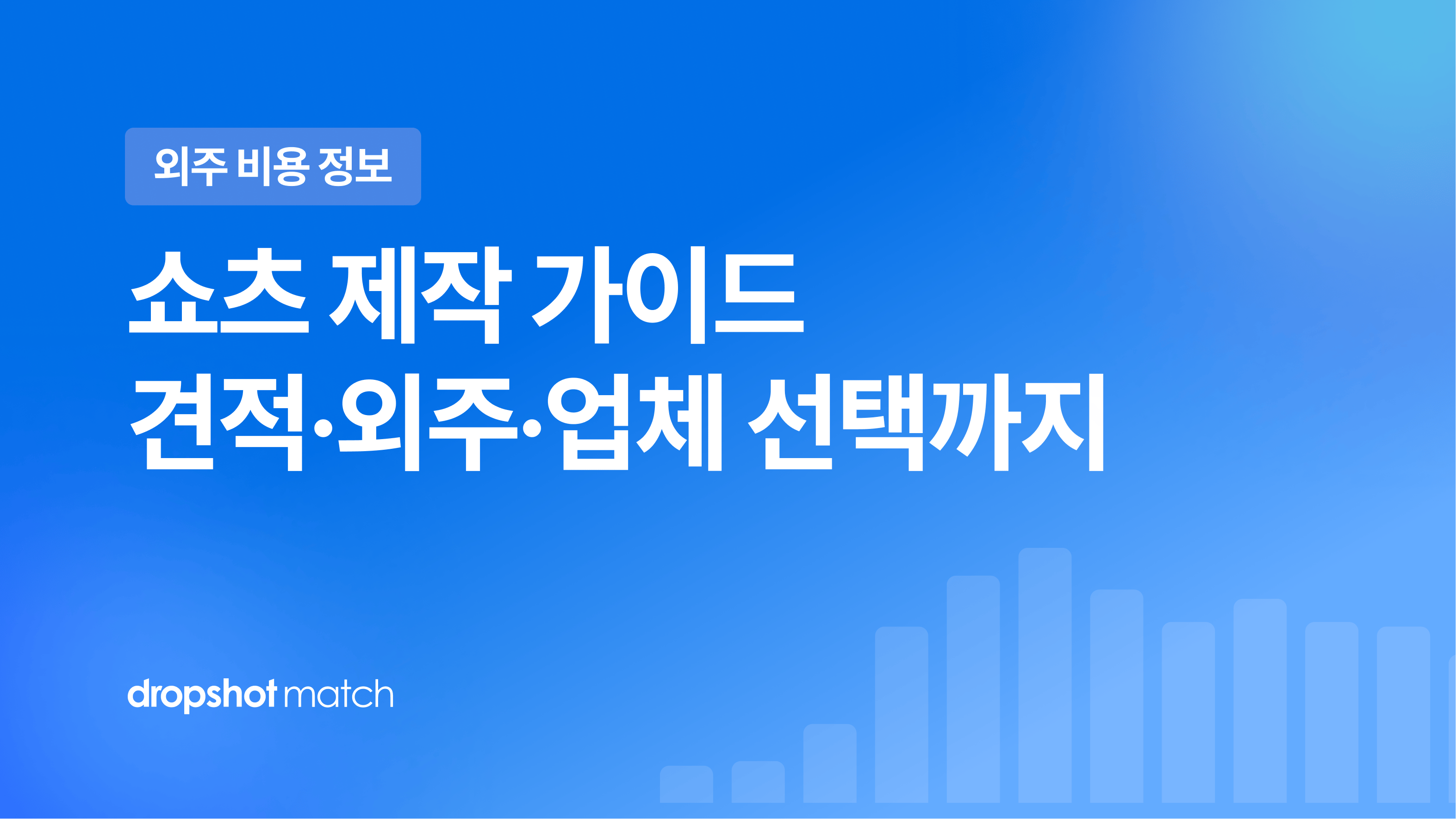 외주 비용 정보

쇼츠 제작 가이드
견적·외주·업체 선택까지

dropshot match